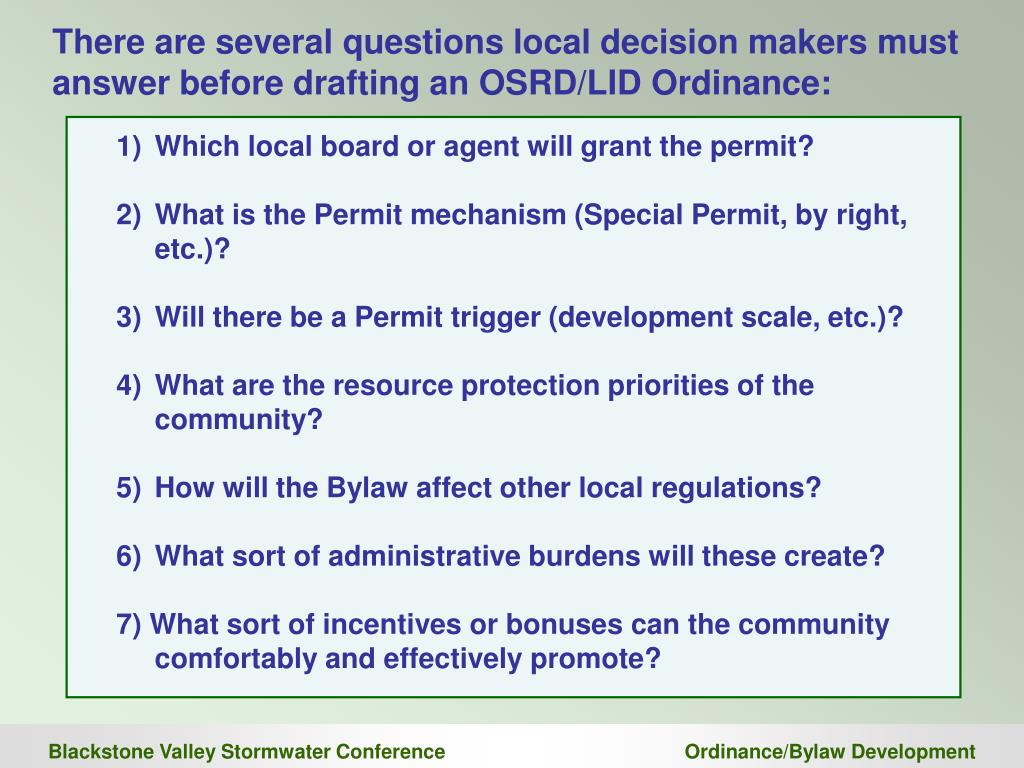 There are several questions local decision makers must answer before drafting an OSRD/LID Ordinance:

1) Which local board or agent will grant the permit?

2) What is the Permit mechanism (Special Permit, by right, etc.)?

3) Will there be a Permit trigger (development scale, etc.)?

4) What are the resource protection priorities of the community?

5) How will the Bylaw affect other local regulations?

6) What sort of administrative burdens will these create?

7) What sort of incentives or bonuses can the community comfortably and effectively promote?

Blackstone Valley Stormwater Conference

Ordinance/Bylaw Development